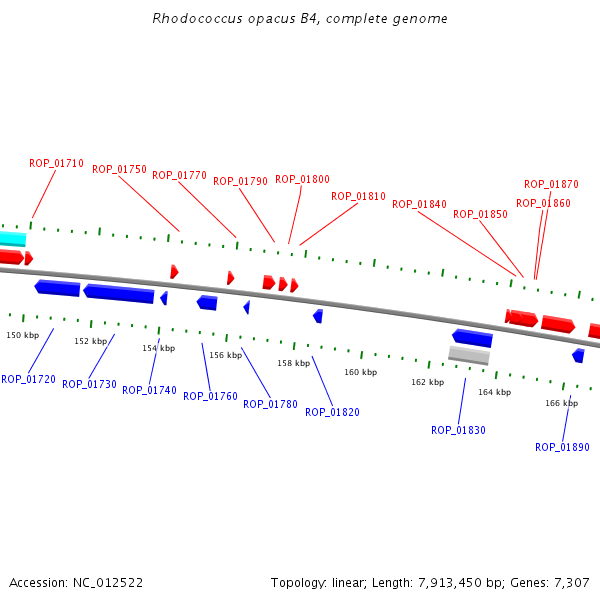 Rhodococcus opacus B4, complete genome

ROP_01710
ROP_01750
ROP_01770
ROP_01790
ROP_01800
ROP_01810
ROP_01840
ROP_01850
ROP_01870
ROP_01860

150 kbp
152 kbp
154 kbp
156 kbp
158 kbp
160 kbp
162 kbp
164 kbp
166 kbp

ROP_01720
ROP_01730
ROP_01740
ROP_01760
ROP_01780
ROP_01820
ROP_01830
ROP_01890

Accession: NC_012522

Topology: linear; Length: 7,913,450 bp; Genes: 7,307